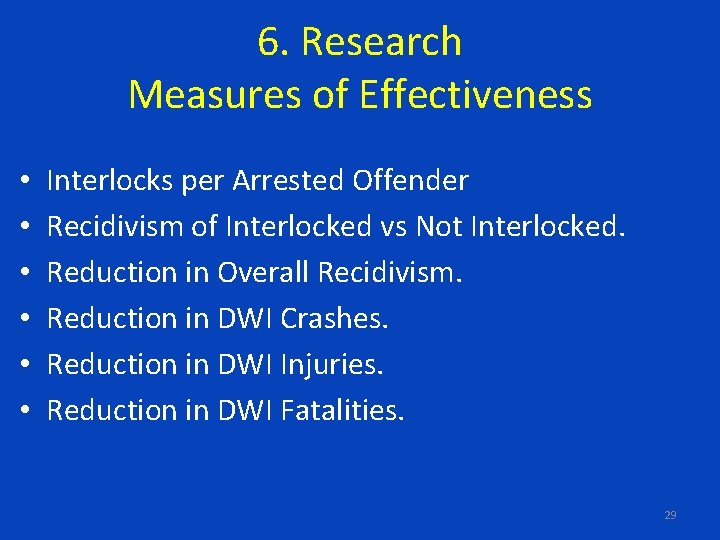 6. Research
Measures of Effectiveness

• Interlocks per Arrested Offender
• Recidivism of Interlocked vs Not Interlocked.
• Reduction in Overall Recidivism.
• Reduction in DWI Crashes.
• Reduction in DWI Injuries.
• Reduction in DWI Fatalities.

29